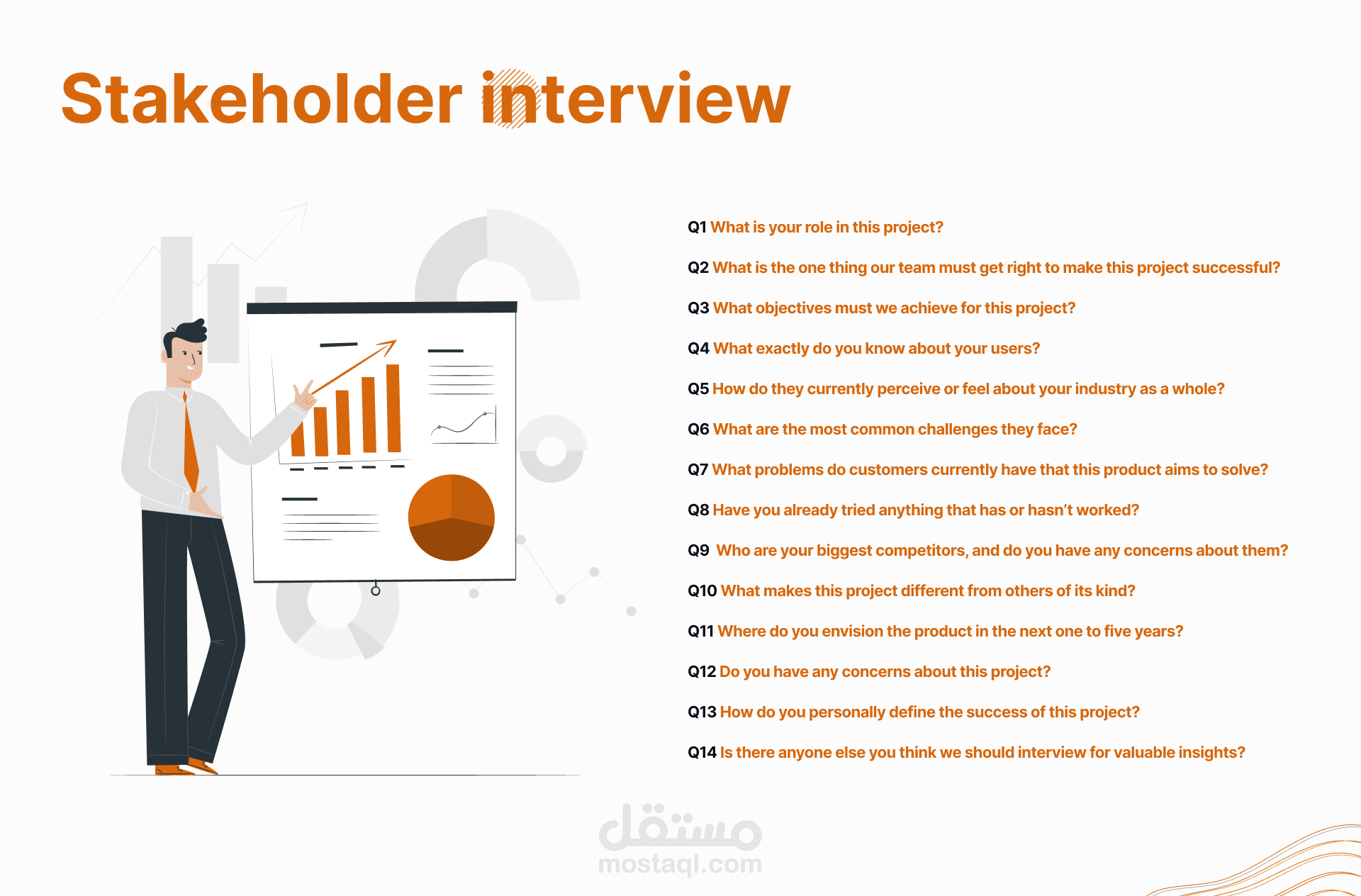 Stakeholder interview

Q1 What is your role in this project?

Q2 What is the one thing our team must get right to make this project successful?

Q3 What objectives must we achieve for this project?

Q4 What exactly do you know about your users?

Q5 How do they currently perceive or feel about your industry as a whole?

Q6 What are the most common challenges they face?

Q7 What problems do customers currently have that this product aims to solve?

Q8 Have you already tried anything that has or hasn't worked?

Q9 Who are your biggest competitors, and do you have any concerns about them?

Q10 What makes this project different from others of its kind?

Q11 Where do you envision the product in the next one to five years?

Q12 Do you have any concerns about this project?

Q13 How do you personally define the success of this project?

Q14 Is there anyone else you think we should interview for valuable insights?

مستقل
mostaql.com